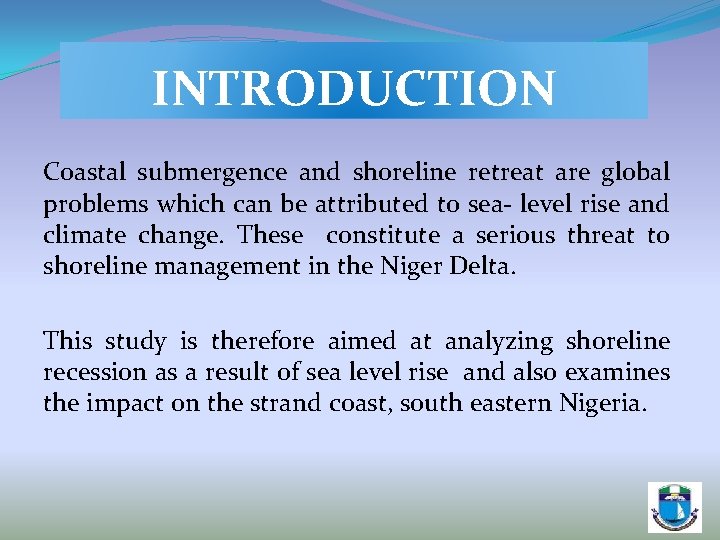 INTRODUCTION

Coastal submergence and shoreline retreat are global problems which can be attributed to sea- level rise and climate change. These constitute a serious threat to shoreline management in the Niger Delta.

This study is therefore aimed at analyzing shoreline recession as a result of sea level rise and also examines the impact on the strand coast, south eastern Nigeria.